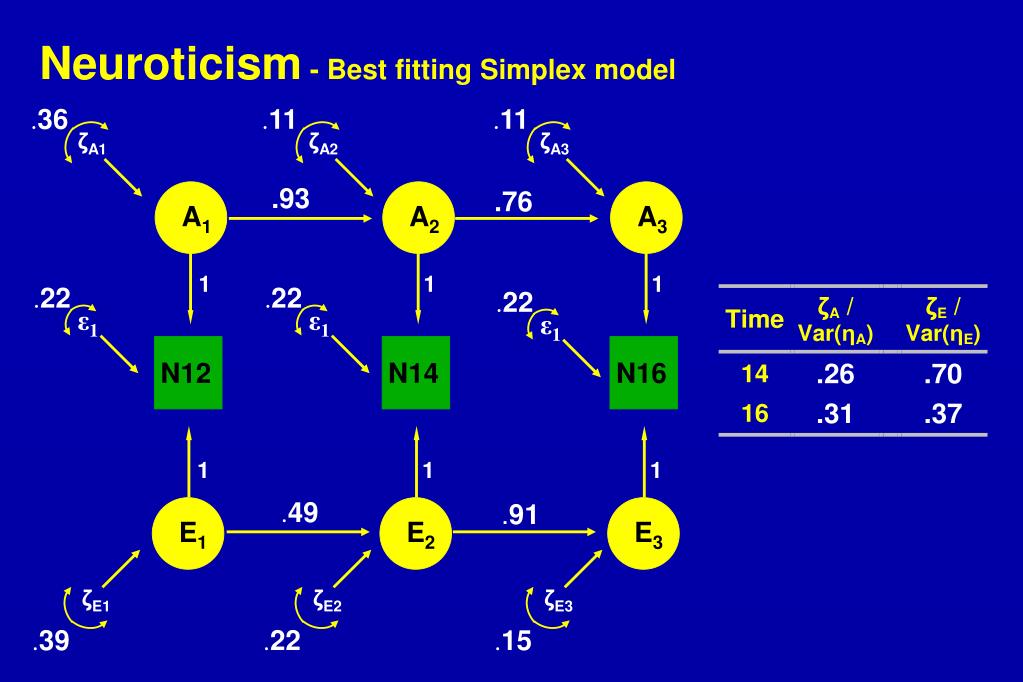 Neuroticism - Best fitting Simplex model

.36 $\zeta_{A1}$

.11 $\zeta_{A2}$

.11 $\zeta_{A3}$

$A_1$ .93 $A_2$ .76 $A_3$

1 1 1

.22 $\varepsilon_1$

.22 $\varepsilon_1$

.22 $\varepsilon_1$

N12 N14 N16

1 1 1

$E_1$ .49 $E_2$ .91 $E_3$

$\zeta_{E1}$ .39

$\zeta_{E2}$ .22

$\zeta_{E3}$ .15

| Time | $\zeta_A$ / Var($\eta_A$) | $\zeta_E$ / Var($\eta_E$) |
|---|---|---|
| 14 | .26 | .70 |
| 16 | .31 | .37 |